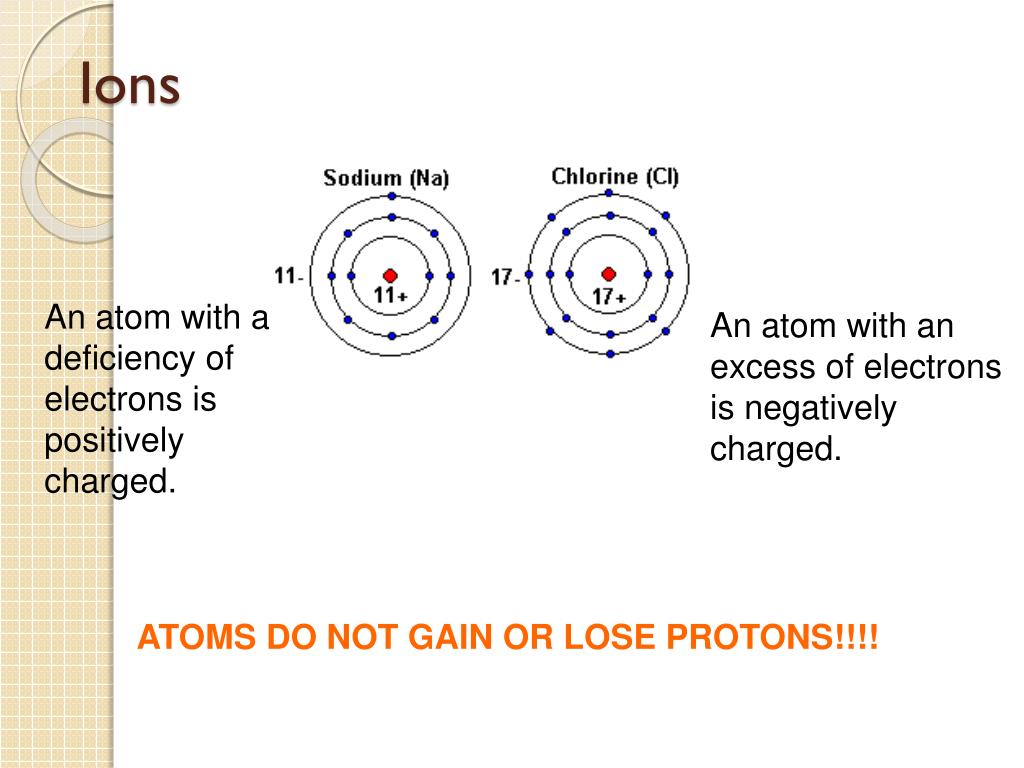 Ions

Sodium (Na)

11-

11+

Chlorine (Cl)

17-

17+

An atom with a deficiency of electrons is positively charged.

An atom with an excess of electrons is negatively charged.

ATOMS DO NOT GAIN OR LOSE PROTONS!!!!